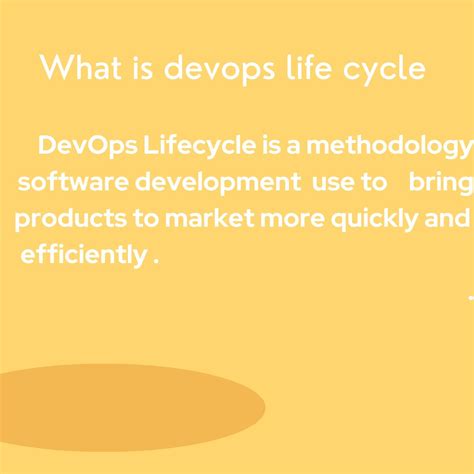 What is devops life cycle

DevOps Lifecycle is a methodology software development use to bring products to market more quickly and efficiently .